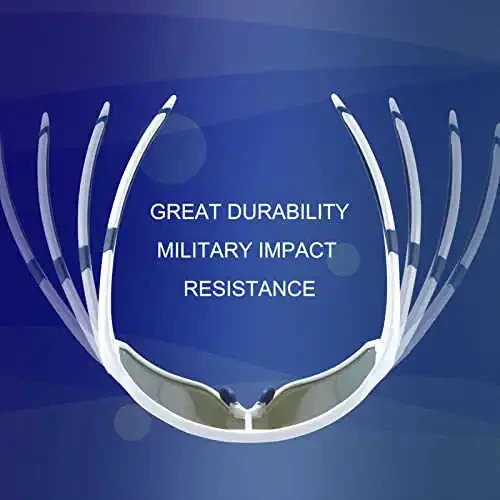 GREAT DURABILITY
MILITARY IMPACT
RESISTANCE